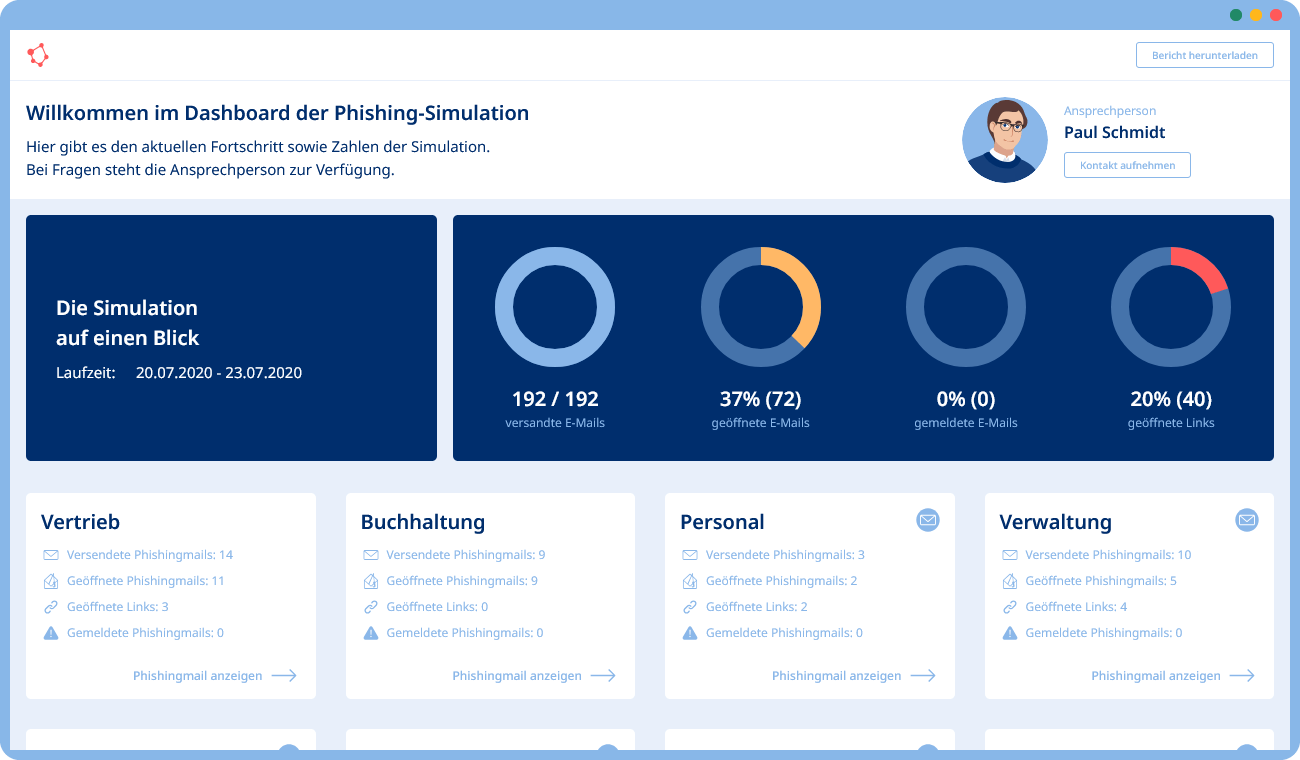 Bericht herunterladen

Willkommen im Dashboard der Phishing-Simulation

Hier gibt es den aktuellen Fortschritt sowie Zahlen der Simulation.
Bei Fragen steht die Ansprechperson zur Verfügung.

Ansprechperson
Paul Schmidt
Kontakt aufnehmen

Die Simulation auf einen Blick
Laufzeit: 20.07.2020 - 23.07.2020

192 / 192
versandte E-Mails

37% (72)
geöffnete E-Mails

0% (0)
gemeldete E-Mails

20% (40)
geöffnete Links

Vertrieb
Versendete Phishingmails: 14
Geöffnete Phishingmails: 11
Geöffnete Links: 3
Gemeldete Phishingmails: 0
Phishingmail anzeigen

Buchhaltung
Versendete Phishingmails: 9
Geöffnete Phishingmails: 9
Geöffnete Links: 0
Gemeldete Phishingmails: 0
Phishingmail anzeigen

Personal
Versendete Phishingmails: 3
Geöffnete Phishingmails: 2
Geöffnete Links: 2
Gemeldete Phishingmails: 0
Phishingmail anzeigen

Verwaltung
Versendete Phishingmails: 10
Geöffnete Phishingmails: 5
Geöffnete Links: 4
Gemeldete Phishingmails: 0
Phishingmail anzeigen